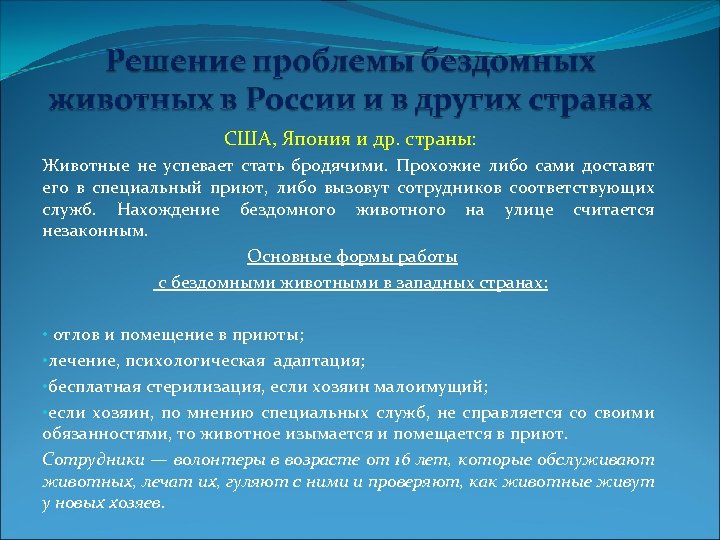 Решение проблемы бездомных животных в России и в других странах

США, Япония и др. страны:

Животные не успевает стать бродячими. Прохожие либо сами доставят его в специальный приют, либо вызовут сотрудников соответствующих служб. Нахождение бездомного животного на улице считается незаконным.

Основные формы работы с бездомными животными в западных странах:

• отлов и помещение в приюты;

•лечение, психологическая адаптация;

•бесплатная стерилизация, если хозяин малоимущий;

•если хозяин, по мнению специальных служб, не справляется со своими обязанностями, то животное изымается и помещается в приют.

Сотрудники — волонтеры в возрасте от 16 лет, которые обслуживают животных, лечат их, гуляют с ними и проверяют, как животные живут у новых хозяев.